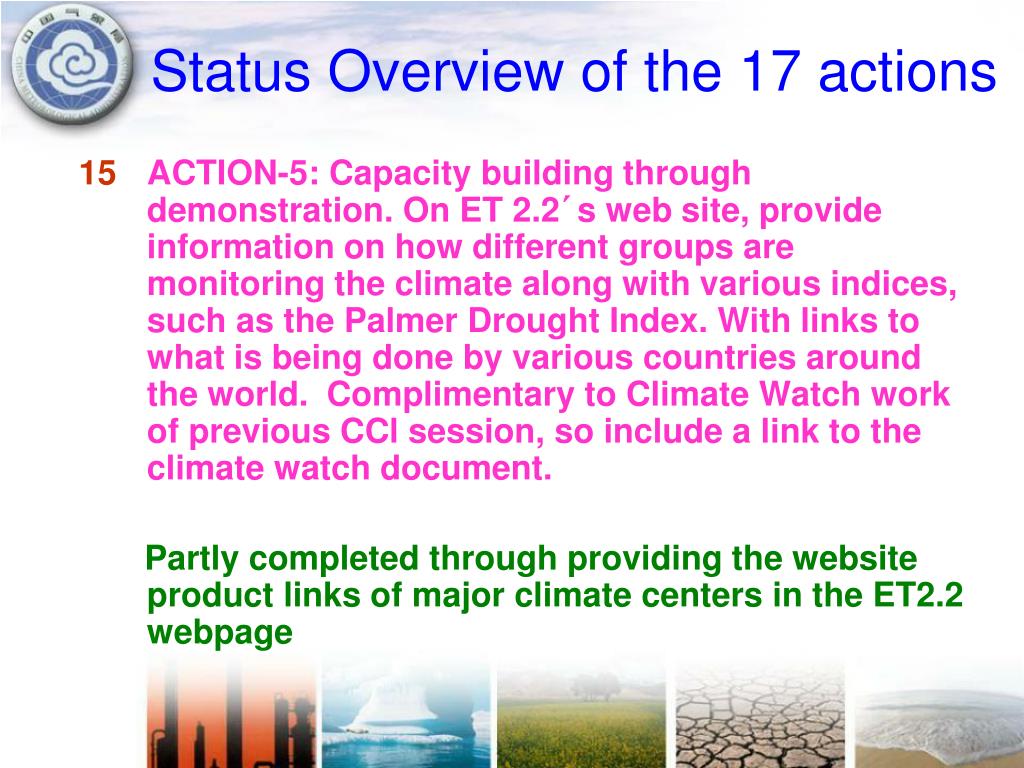 Status Overview of the 17 actions

15 ACTION-5: Capacity building through demonstration. On ET 2.2´s web site, provide information on how different groups are monitoring the climate along with various indices, such as the Palmer Drought Index. With links to what is being done by various countries around the world. Complimentary to Climate Watch work of previous CCl session, so include a link to the climate watch document.

Partly completed through providing the website product links of major climate centers in the ET2.2 webpage